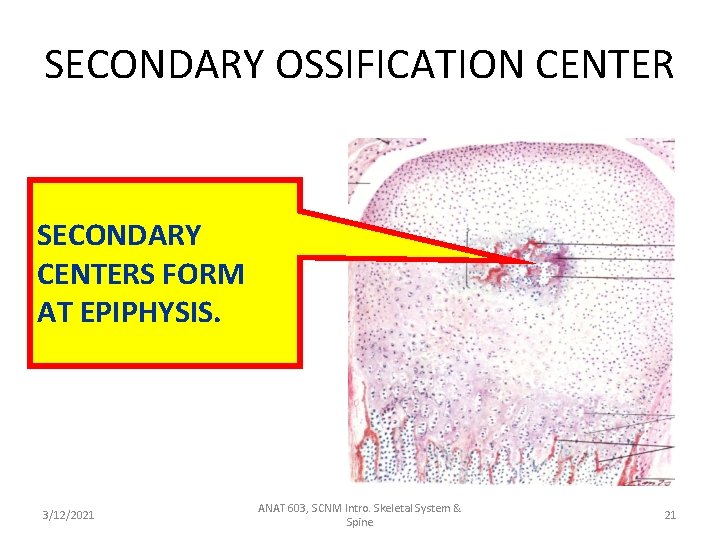 SECONDARY OSSIFICATION CENTER

SECONDARY CENTERS FORM AT EPIPHYSIS.

3/12/2021

ANAT 603, SCNM Intro. Skeletal System & Spine

21